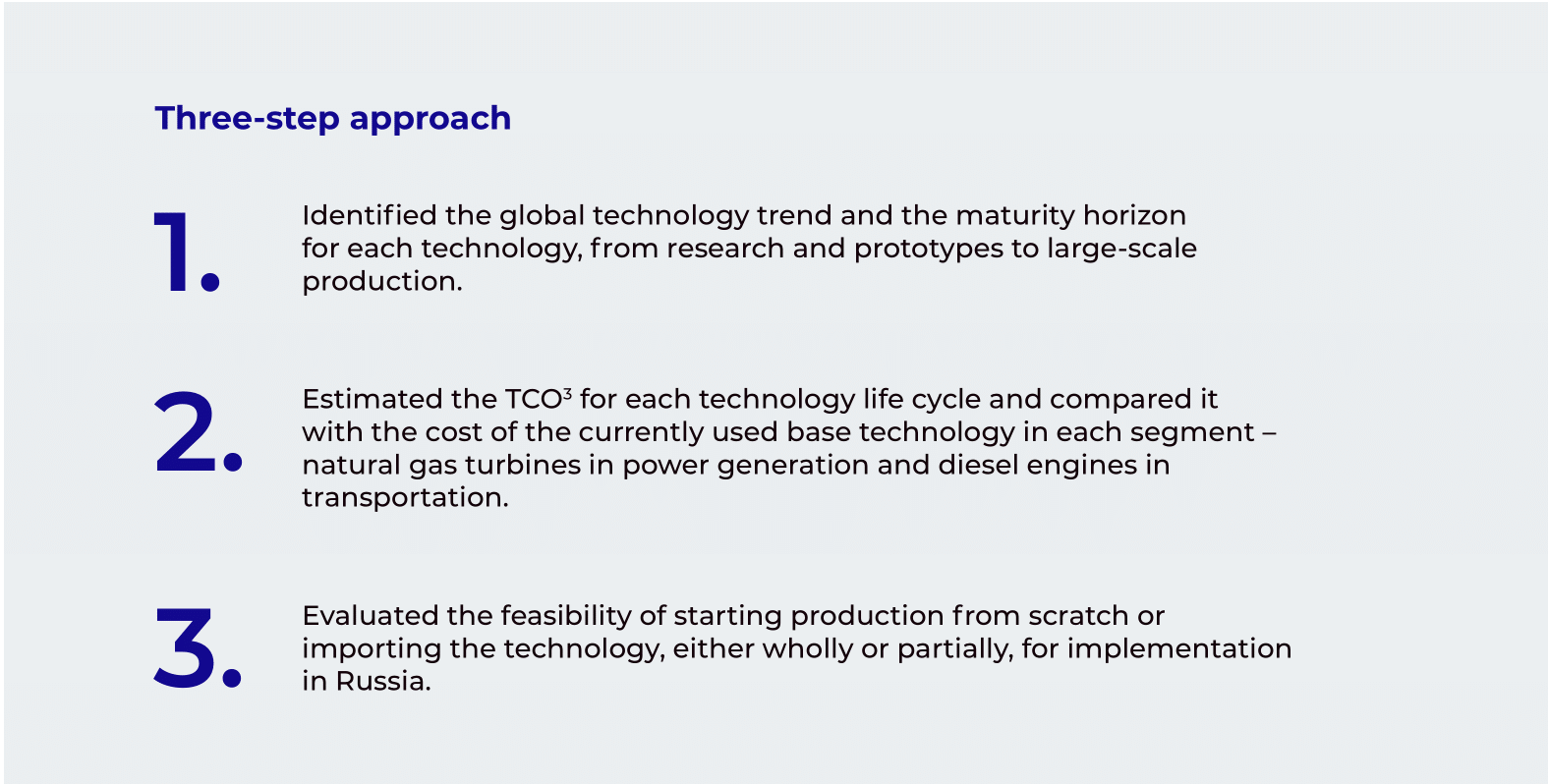 Three-step approach

1. Identified the global technology trend and the maturity horizon for each technology, from research and prototypes to large-scale production.

2. Estimated the TCO$^3$ for each technology life cycle and compared it with the cost of the currently used base technology in each segment – natural gas turbines in power generation and diesel engines in transportation.

3. Evaluated the feasibility of starting production from scratch or importing the technology, either wholly or partially, for implementation in Russia.